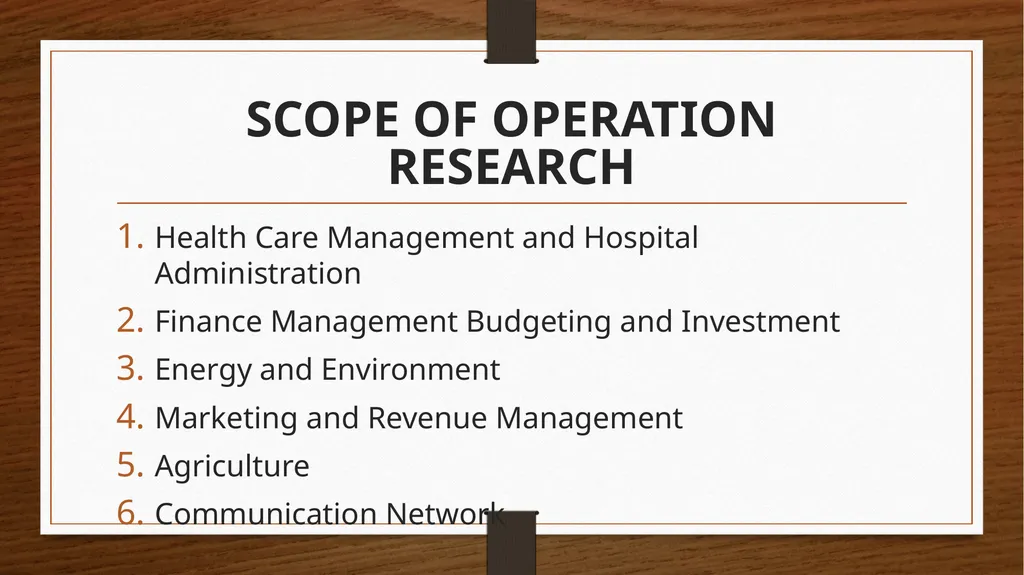 SCOPE OF OPERATION RESEARCH

1. Health Care Management and Hospital Administration
2. Finance Management Budgeting and Investment
3. Energy and Environment
4. Marketing and Revenue Management
5. Agriculture
6. Communication Network